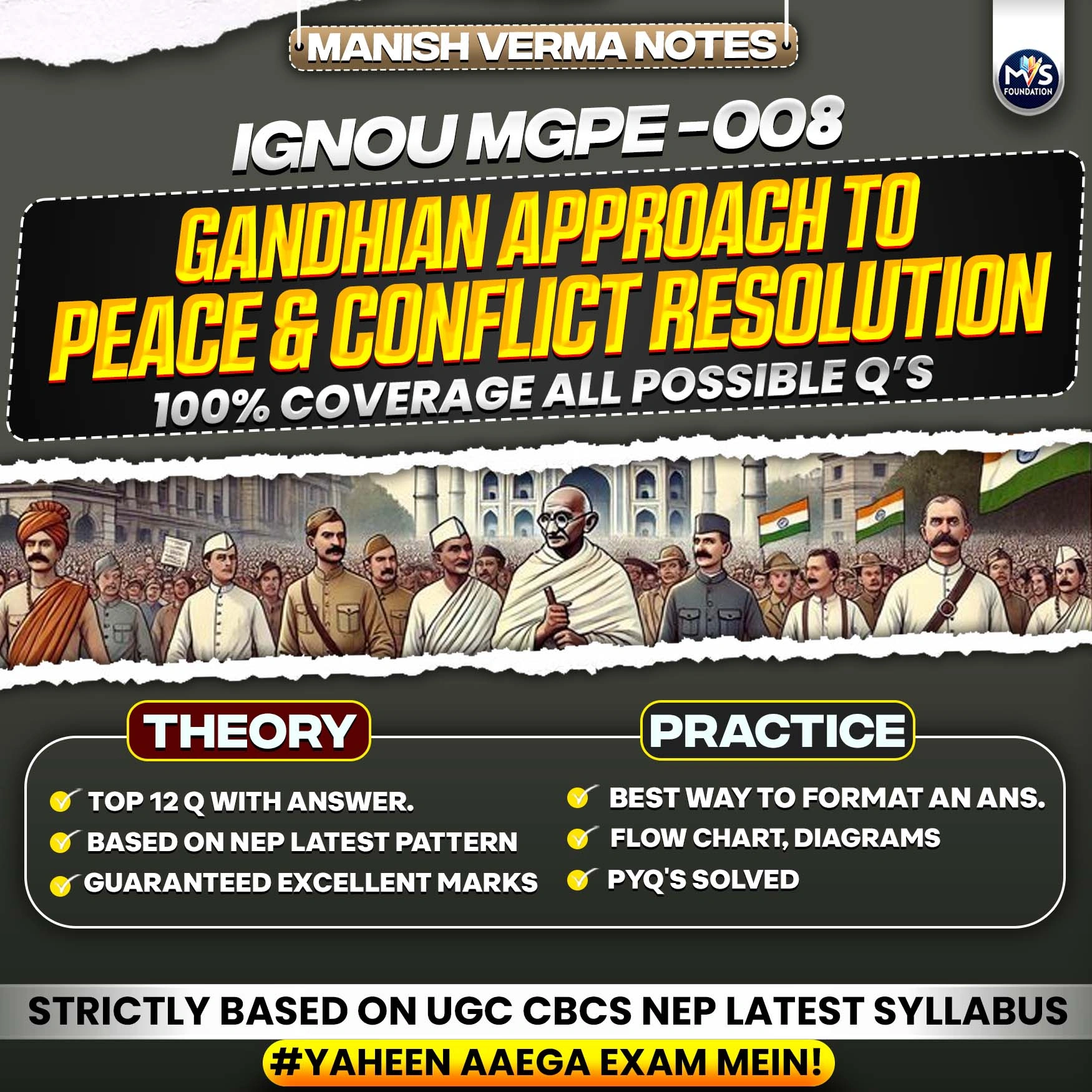 MANISH VERMA NOTES

MVS FOUNDATION

IGNOU MGPE -008

GANDHIAN APPROACH TO PEACE & CONFLICT RESOLUTION

100% COVERAGE ALL POSSIBLE Q'S

THEORY

TOP 12 Q WITH ANSWER.
BASED ON NEP LATEST PATTERN
GUARANTEED EXCELLENT MARKS

PRACTICE

BEST WAY TO FORMAT AN ANS.
FLOW CHART, DIAGRAMS
PYQ'S SOLVED

STRICTLY BASED ON UGC CBCS NEP LATEST SYLLABUS

#YAHEEN AAEGA EXAM MEIN!